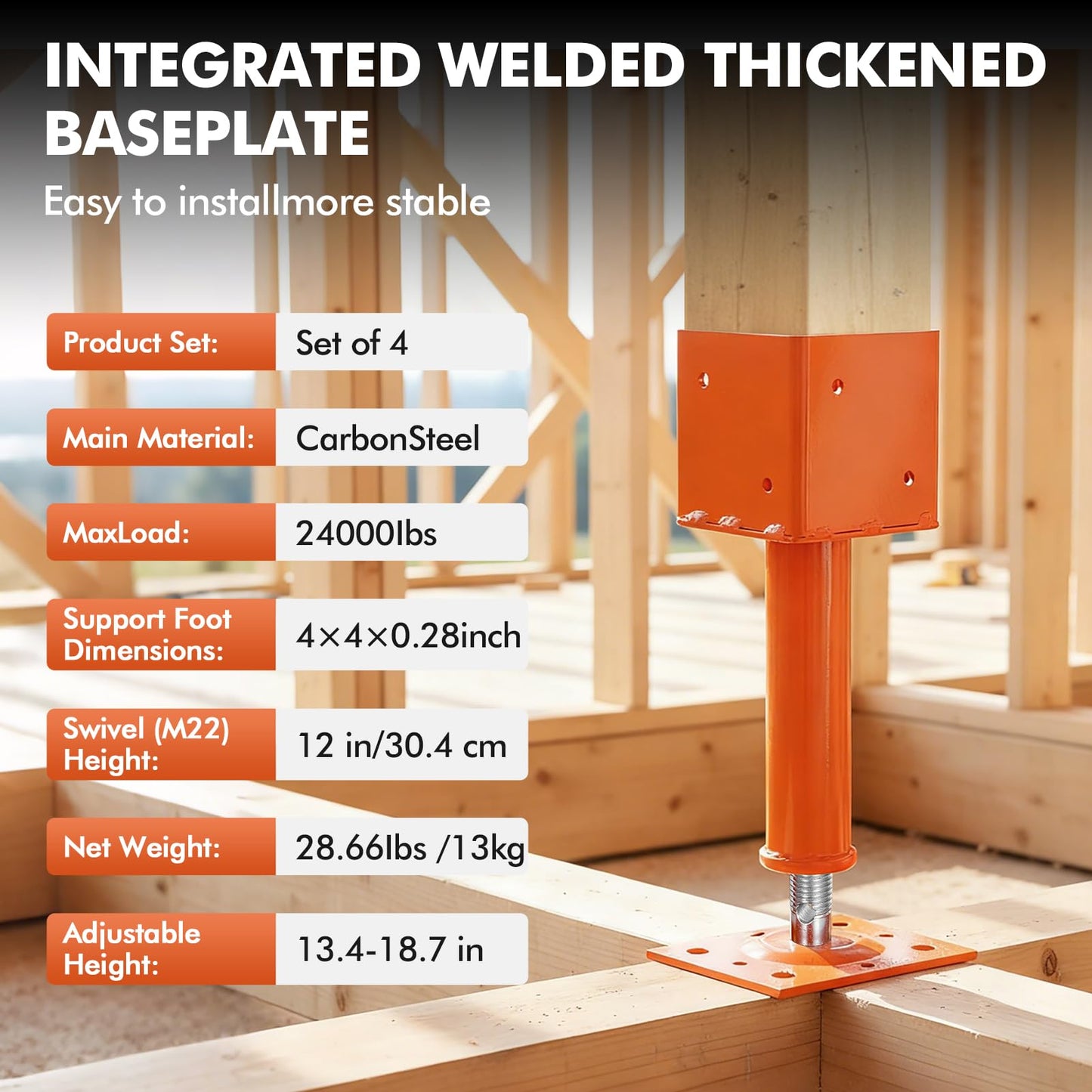 INTEGRATED WELDED THICKENED BASEPLATE

Easy to installmore stable

| Product Set: | Set of 4 |
|---|---|
| Main Material: | CarbonSteel |
| MaxLoad: | 24000lbs |
| Support Foot Dimensions: | 4×4×0.28inch |
| Swivel (M22) Height: | 12 in/30.4 cm |
| Net Weight: | 28.66lbs /13kg |
| Adjustable Height: | 13.4-18.7 in |